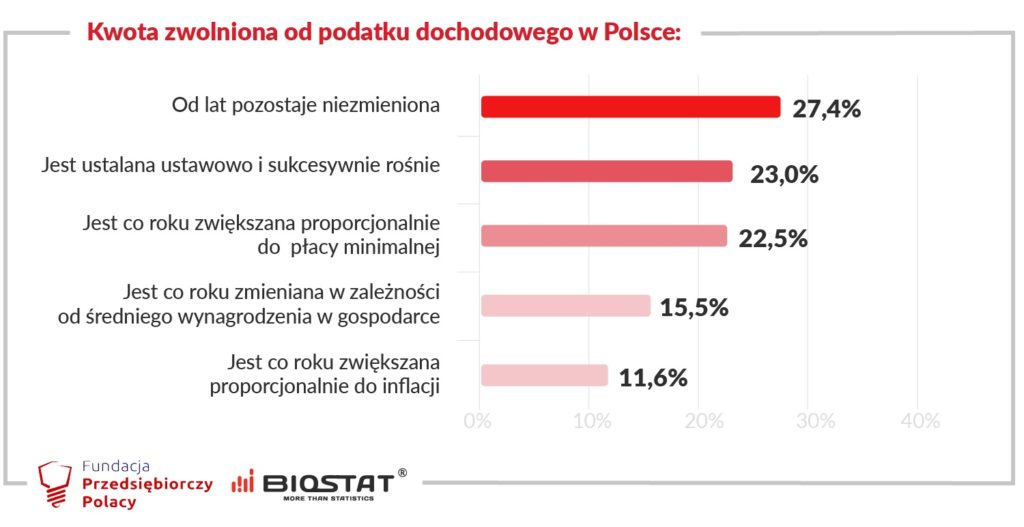 Kwota zwolniona od podatku dochodowego w Polsce:

Od lat pozostaje niezmieniona 27,4%

Jest ustalana ustawowo i sukcesywnie rośnie 23,0%

Jest co roku zwiększana proporcjonalnie do płacy minimalnej 22,5%

Jest co roku zmieniana w zależności od średniego wynagrodzenia w gospodarce 15,5%

Jest co roku zwiększana proporcjonalnie do inflacji 11,6%

0% 10% 20% 30% 40%

Fundacja Przedsiębiorczy Polacy

BIOSTAT®
MORE THAN STATISTICS